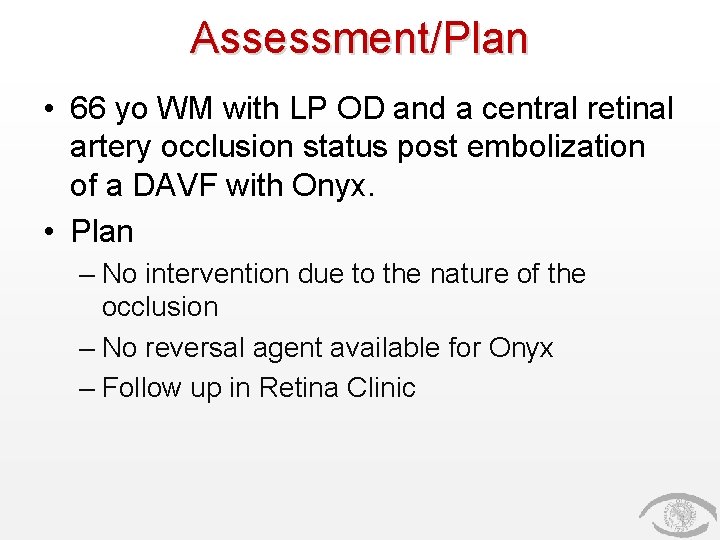 Assessment/Plan

• 66 yo WM with LP OD and a central retinal artery occlusion status post embolization of a DAVF with Onyx.

• Plan

– No intervention due to the nature of the occlusion

– No reversal agent available for Onyx

– Follow up in Retina Clinic